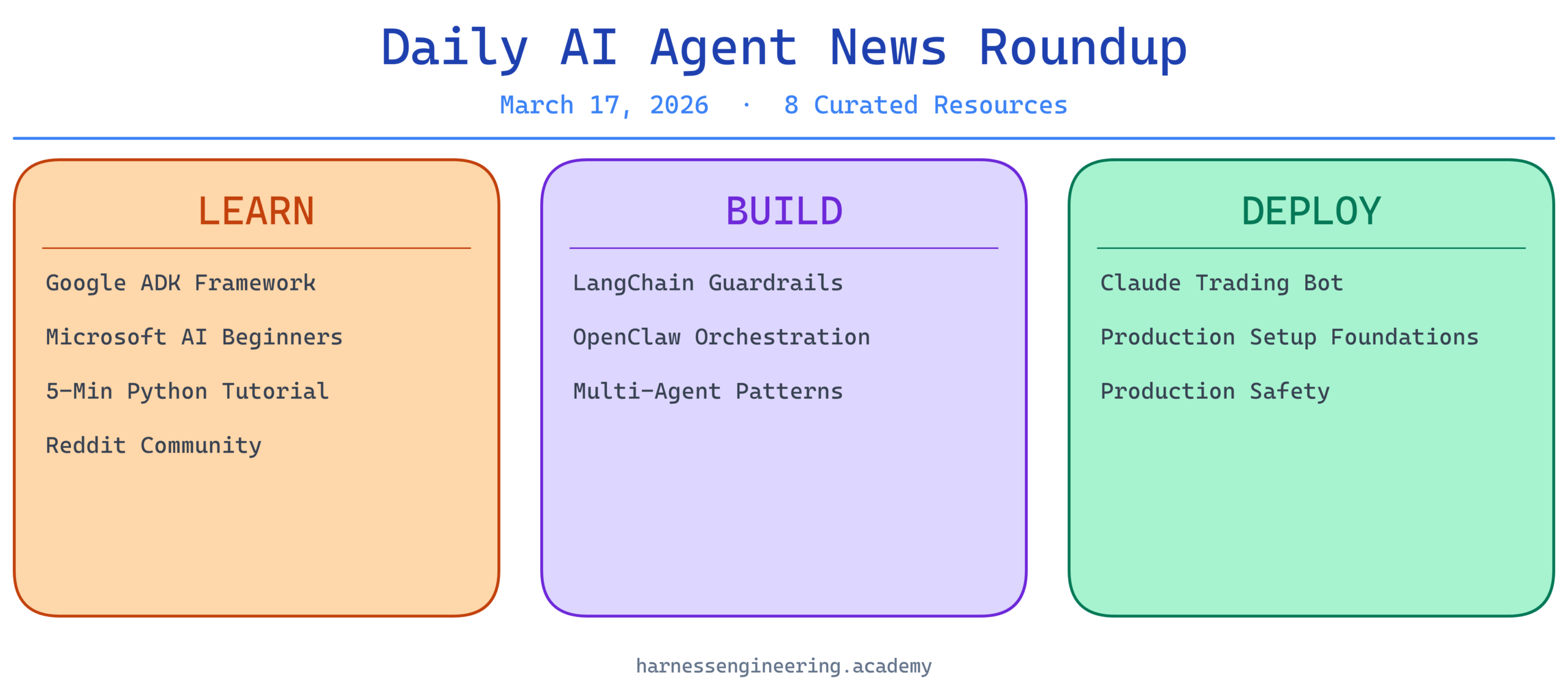 Daily AI Agent News Roundup

March 17, 2026 · 8 Curated Resources

LEARN

Google ADK Framework

Microsoft AI Beginners

5-Min Python Tutorial

Reddit Community

BUILD

LangChain Guardrails

OpenClaw Orchestration

Multi-Agent Patterns

DEPLOY

Claude Trading Bot

Production Setup Foundations

Production Safety

harnessengineering.academy